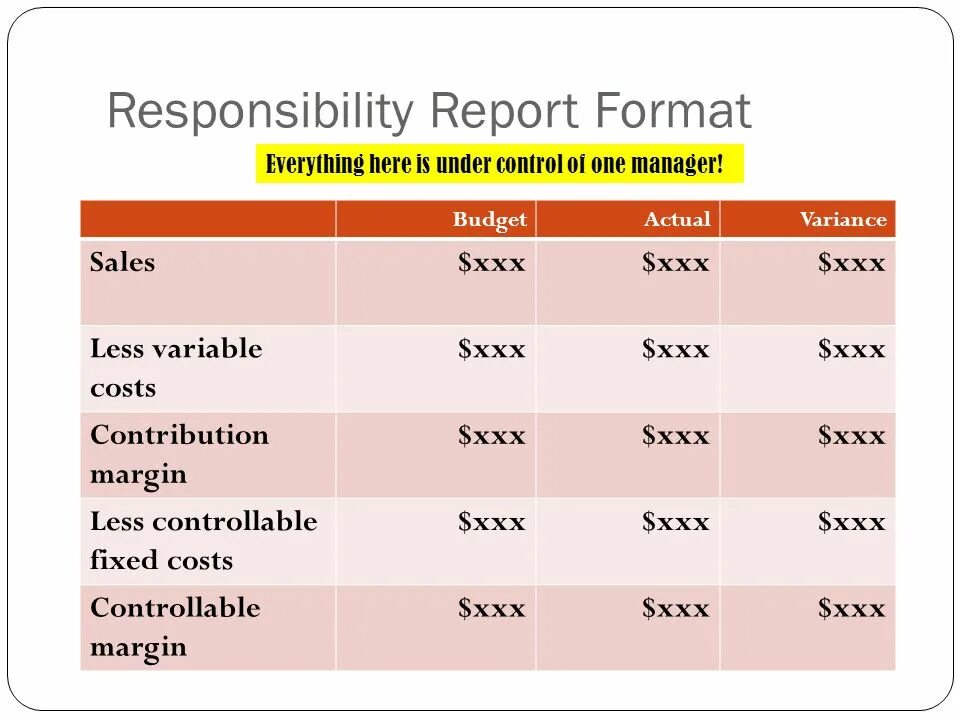 Responsibility Report Format

Everything here is under control of one manager!

| | Budget | Actual | Variance |
|---|---|---|---|
| Sales | \$xxx | \$xxx | \$xxx |
| Less variable costs | \$xxx | \$xxx | \$xxx |
| Contribution margin | \$xxx | \$xxx | \$xxx |
| Less controllable fixed costs | \$xxx | \$xxx | \$xxx |
| Controllable margin | \$xxx | \$xxx | \$xxx |